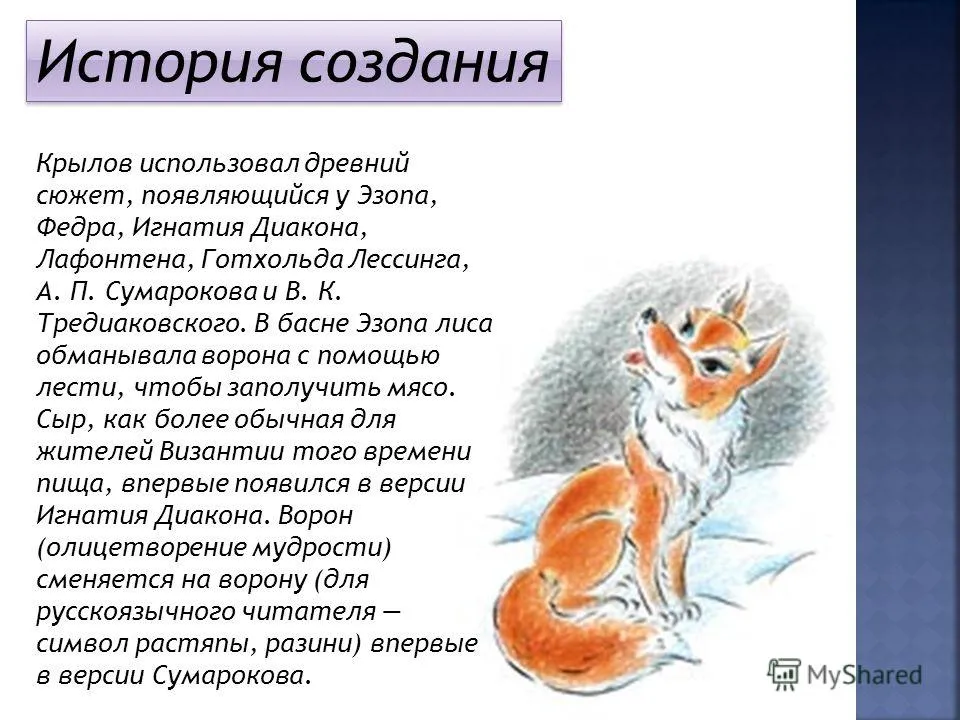 История создания

Крылов использовал древний сюжет, появляющийся у Эзопа, Федра, Игнатия Диакона, Лафонтена, Готхольда Лессинга, А. П. Сумарокова и В. К. Тредиаковского. В басне Эзопа лиса обманывала ворона с помощью лести, чтобы заполучить мясо. Сыр, как более обычная для жителей Византии того времени пища, впервые появился в версии Игнатия Диакона. Ворон (олицетворение мудрости) сменяется на ворону (для русскоязычного читателя — символ растяпы, разини) впервые в версии Сумарокова.

MyShared